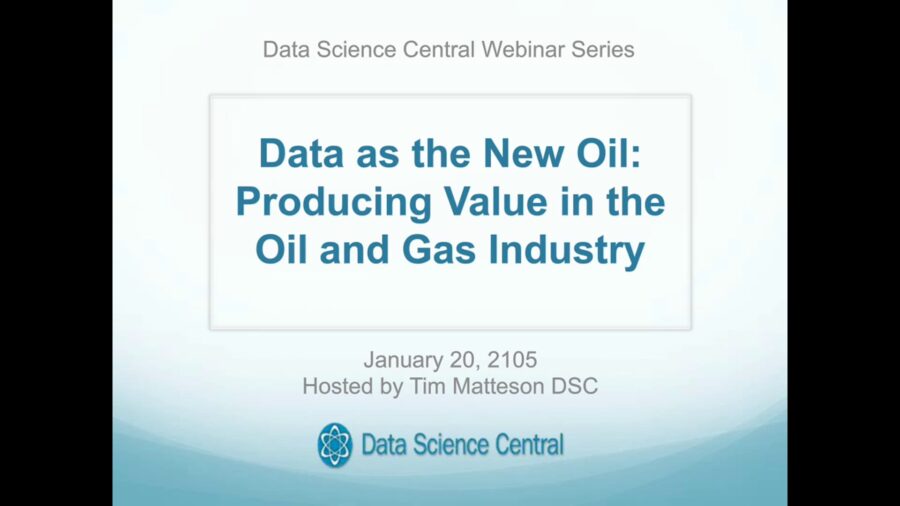 Data Science Central Webinar Series

Data as the New Oil: Producing Value in the Oil and Gas Industry

January 20, 2105
Hosted by Tim Matteson DSC

Data Science Central